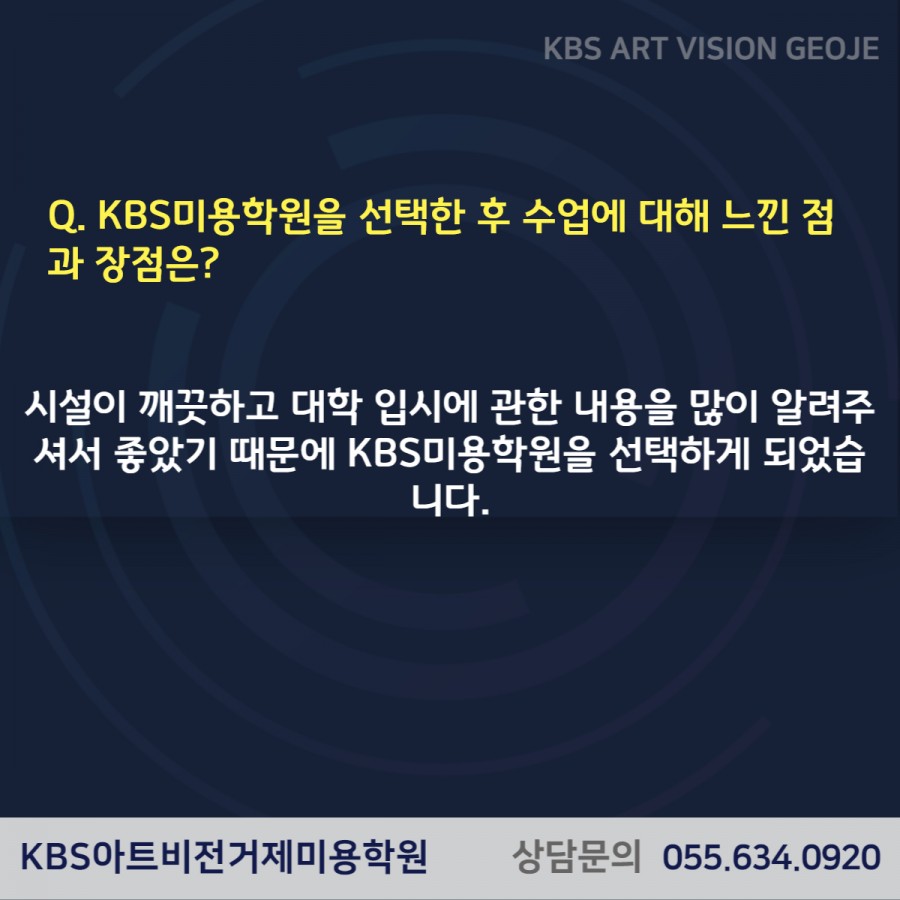 KBS ART VISION GEOJE

Q. KBS미용학원을 선택한 후 수업에 대해 느낀 점과 장점은?

시설이 깨끗하고 대학 입시에 관한 내용을 많이 알려주셔서 좋았기 때문에 KBS미용학원을 선택하게 되었습니다.

KBS아트비전거제미용학원 상담문의 055.634.0920